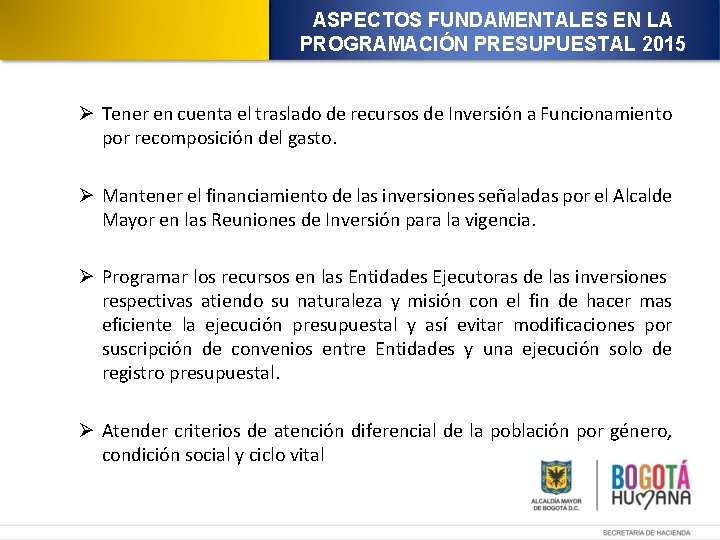 ASPECTOS FUNDAMENTALES EN LA PROGRAMACIÓN PRESUPUESTAL 2015

➢ Tener en cuenta el traslado de recursos de Inversión a Funcionamiento por recomposición del gasto.

➢ Mantener el financiamiento de las inversiones señaladas por el Alcalde Mayor en las Reuniones de Inversión para la vigencia.

➢ Programar los recursos en las Entidades Ejecutoras de las inversiones respectivas atiendo su naturaleza y misión con el fin de hacer mas eficiente la ejecución presupuestal y así evitar modificaciones por suscripción de convenios entre Entidades y una ejecución solo de registro presupuestal.

➢ Atender criterios de atención diferencial de la población por género, condición social y ciclo vital

ALCALDÍA MAYOR DE BOGOTÁ D.C.

BOGOTÁ HUMANA

SECRETARÍA DE HACIENDA